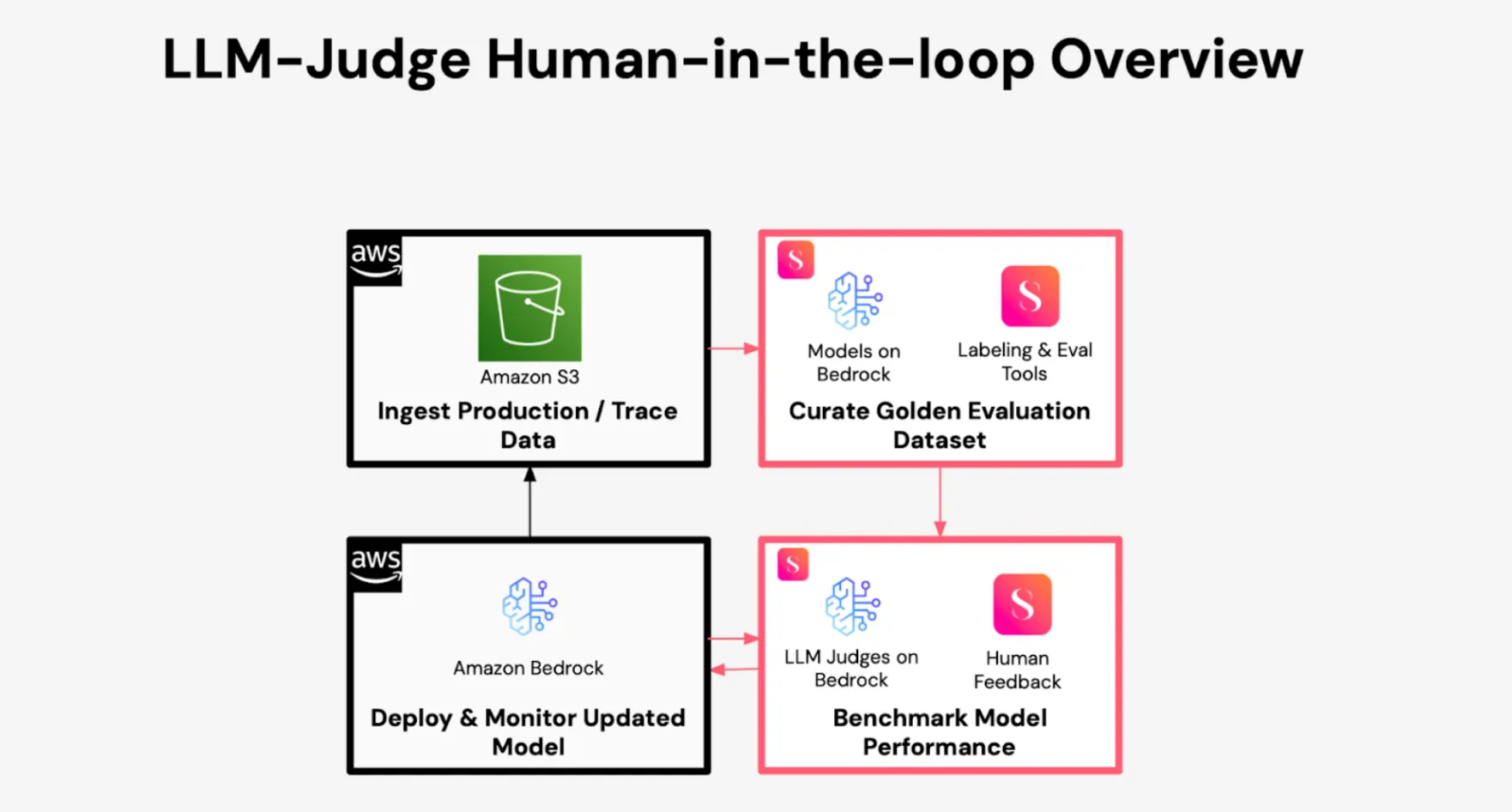 LLM-Judge Human-in-the-loop Overview

aws

Amazon S3

Ingest Production / Trace Data

S

Models on Bedrock

S

Labeling & Eval Tools

Curate Golden Evaluation Dataset

aws

Amazon Bedrock

Deploy & Monitor Updated Model

S

LLM Judges on Bedrock

S

Human Feedback

Benchmark Model Performance